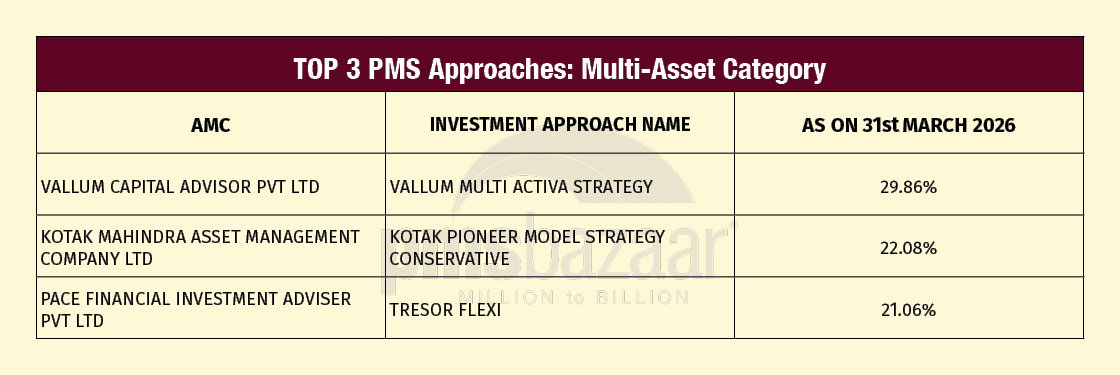 TOP 3 PMS Approaches: Multi-Asset Category

| AMC | INVESTMENT APPROACH NAME | AS ON 31st MARCH 2026 |
|---|---|---|
| VALLUM CAPITAL ADVISOR PVT LTD | VALLUM MULTI ACTIVA STRATEGY | 29.86% |
| KOTAK MAHINDRA ASSET MANAGEMENT COMPANY LTD | KOTAK PIONEER MODEL STRATEGY CONSERVATIVE | 22.08% |
| PACE FINANCIAL INVESTMENT ADVISER PVT LTD | TRESOR FLEXI | 21.06% |

pmsbazaar
MILLION to BILLION